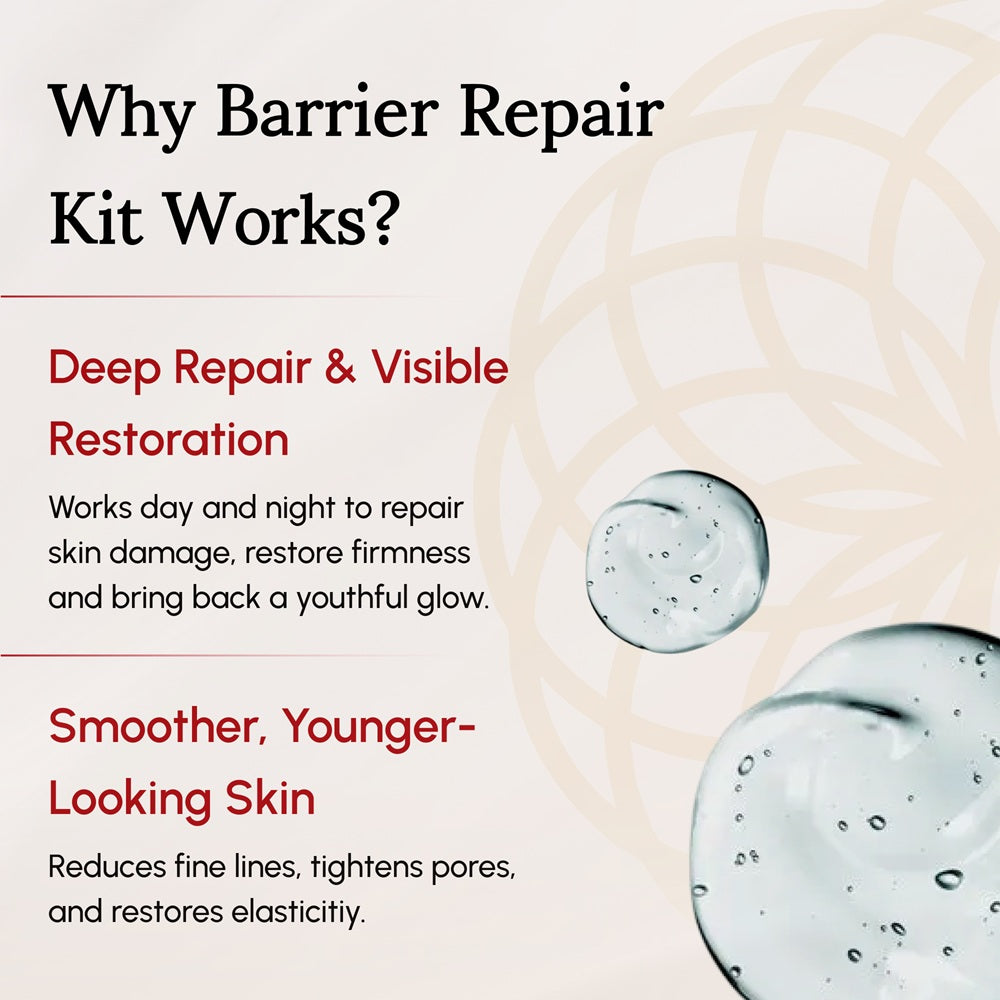 Why Barrier Repair Kit Works?

Deep Repair & Visible Restoration

Works day and night to repair skin damage, restore firmness and bring back a youthful glow.

Smoother, Younger-Looking Skin

Reduces fine lines, tightens pores, and restores elasticitiy.